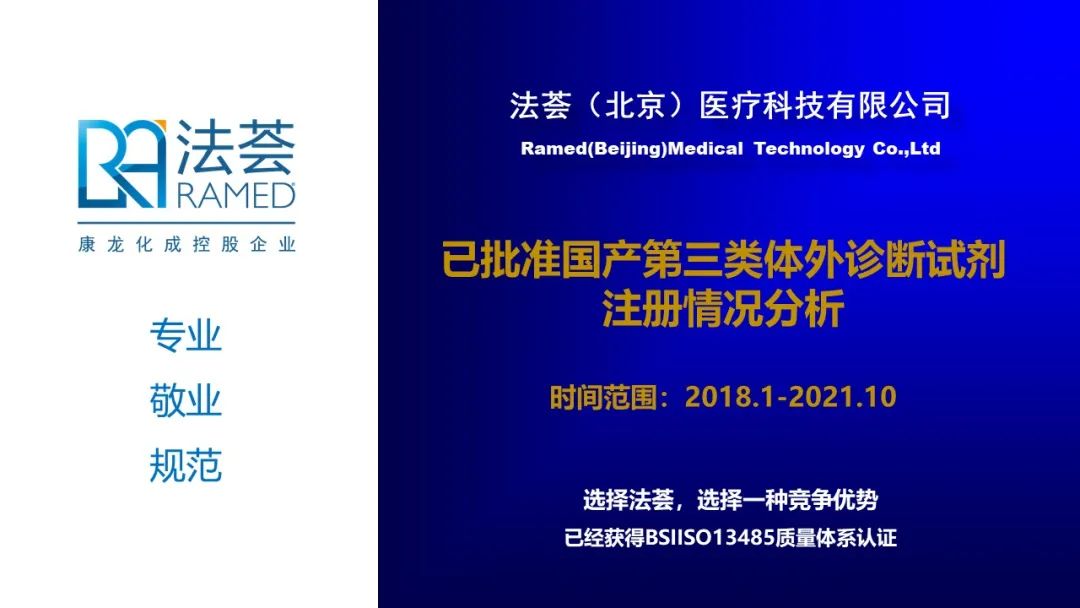 法荟
RAMED
康龙化成控股企业

专业
敬业
规范

法荟（北京）医疗科技有限公司
Ramed(Beijing)Medical Technology Co.,Ltd

已批准国产第三类体外诊断试剂注册情况分析

时间范围：2018.1-2021.10

选择法荟，选择一种竞争优势
已经获得BSIISO13485质量体系认证